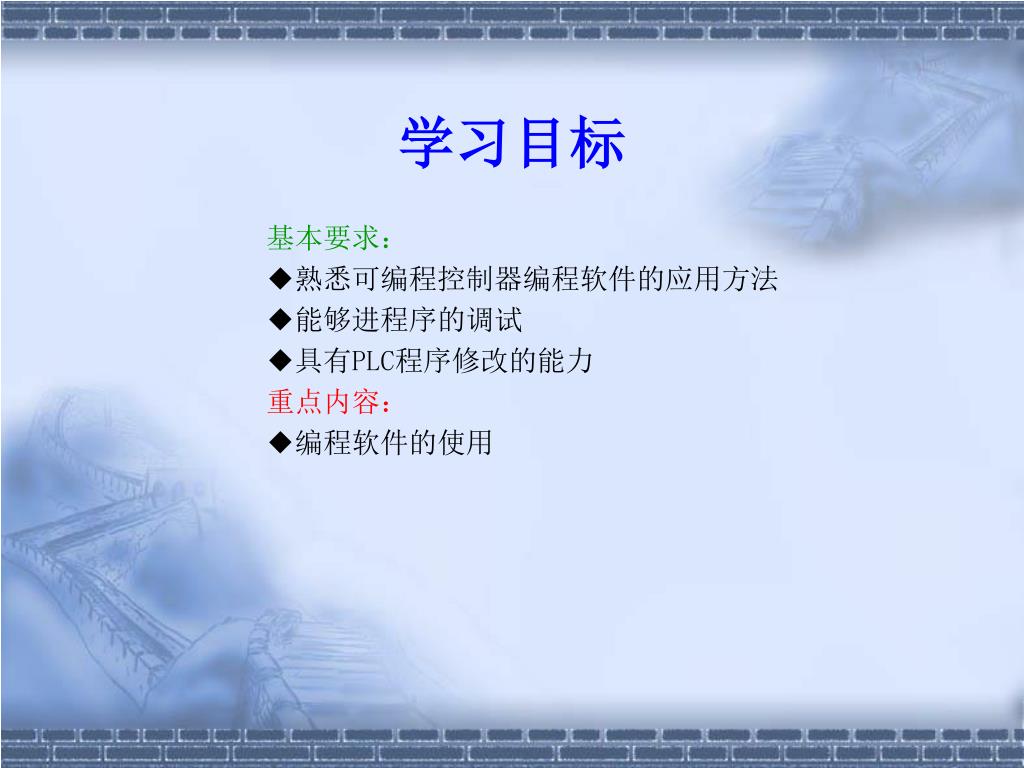 学习目标

基本要求：
◆熟悉可编程控制器编程软件的应用方法
◆能够进程序的调试
◆具有PLC程序修改的能力
重点内容：
◆编程软件的使用